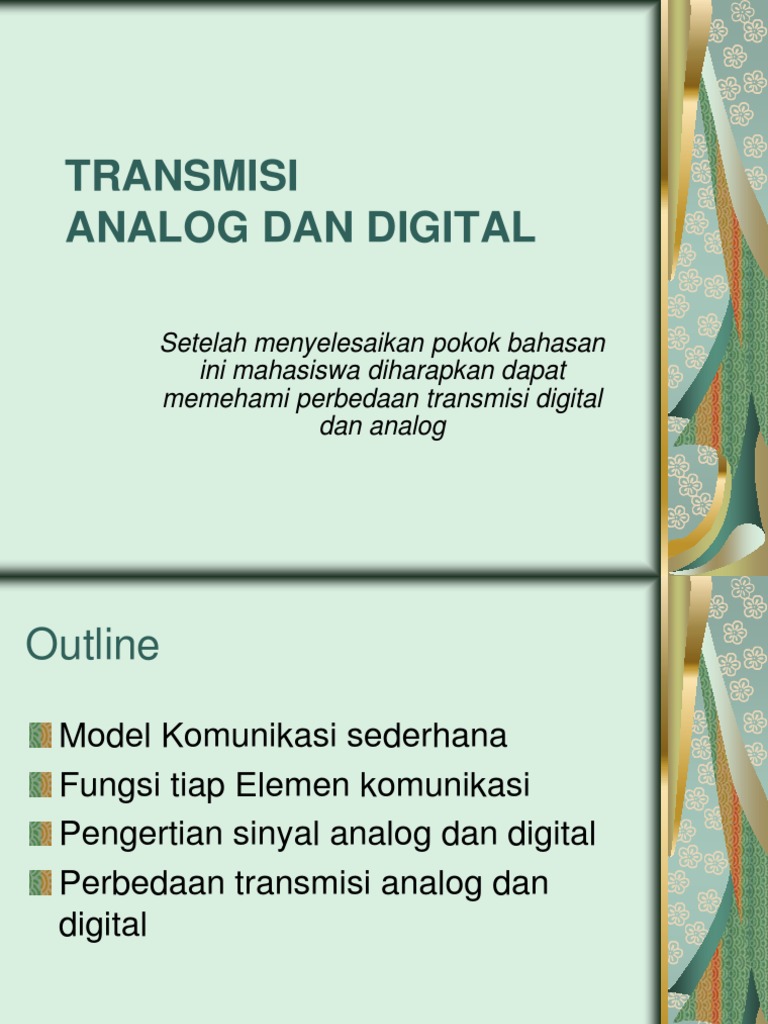 TRANSMISI
ANALOG DAN DIGITAL

Setelah menyelesaikan pokok bahasan ini mahasiswa diharapkan dapat memehami perbedaan transmisi digital dan analog

Outline

Model Komunikasi sederhana
Fungsi tiap Elemen komunikasi
Pengertian sinyal analog dan digital
Perbedaan transmisi analog dan digital